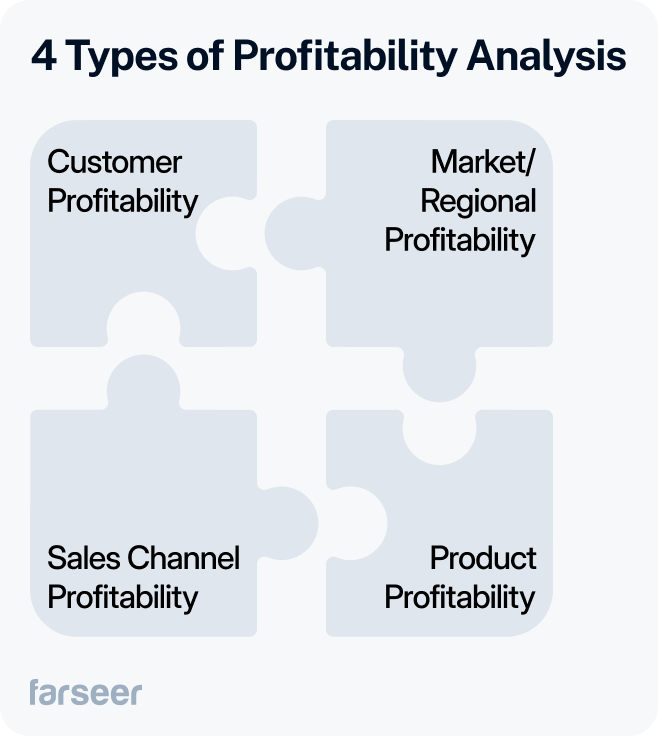 4 Types of Profitability Analysis

Customer Profitability

Market/ Regional Profitability

Sales Channel Profitability

Product Profitability

farseer